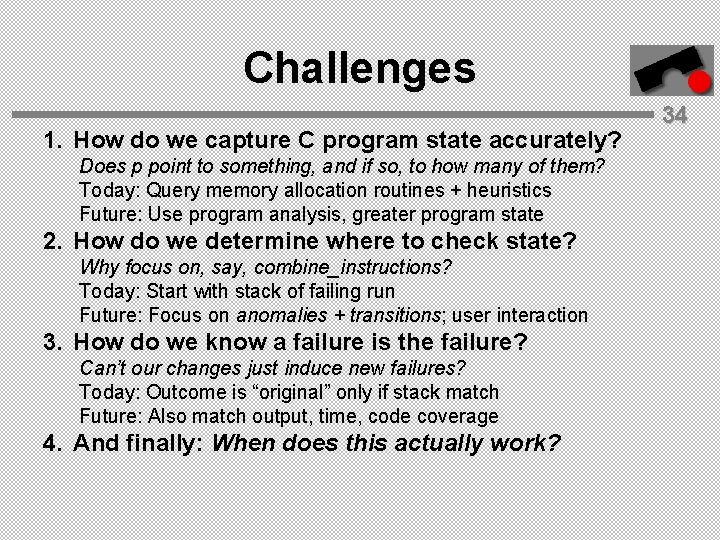 Challenges

34

1. How do we capture C program state accurately?
Does p point to something, and if so, to how many of them?
Today: Query memory allocation routines + heuristics
Future: Use program analysis, greater program state

2. How do we determine where to check state?
Why focus on, say, combine_instructions?
Today: Start with stack of failing run
Future: Focus on anomalies + transitions; user interaction

3. How do we know a failure is the failure?
Can't our changes just induce new failures?
Today: Outcome is "original" only if stack match
Future: Also match output, time, code coverage

4. And finally: When does this actually work?